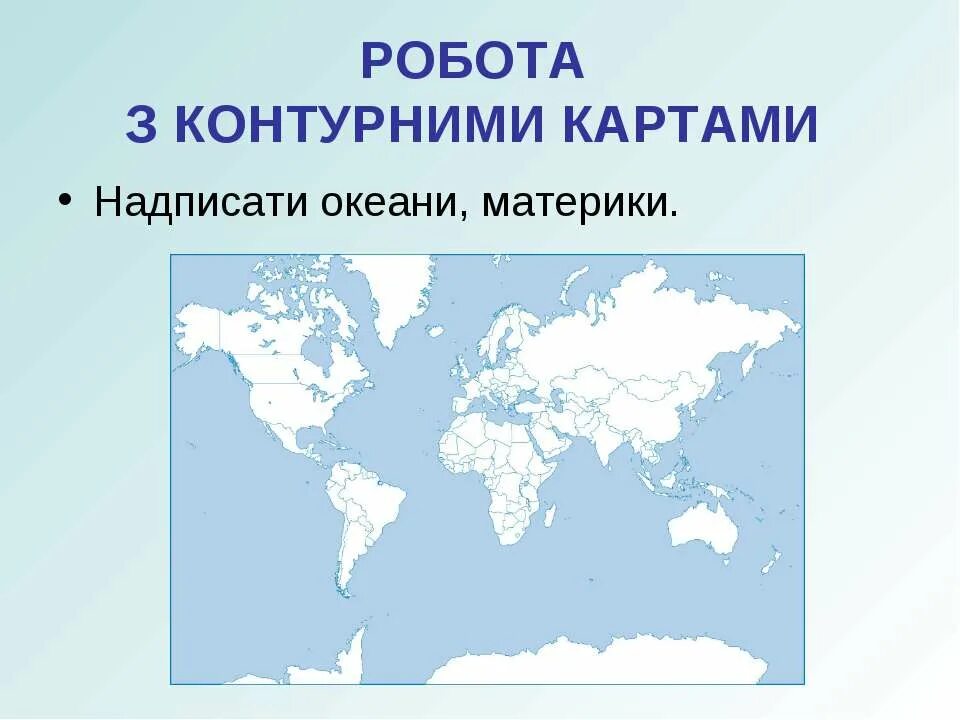 РОБОТА
З КОНТУРНИМИ КАРТАМИ

• Надписати океани, материки.